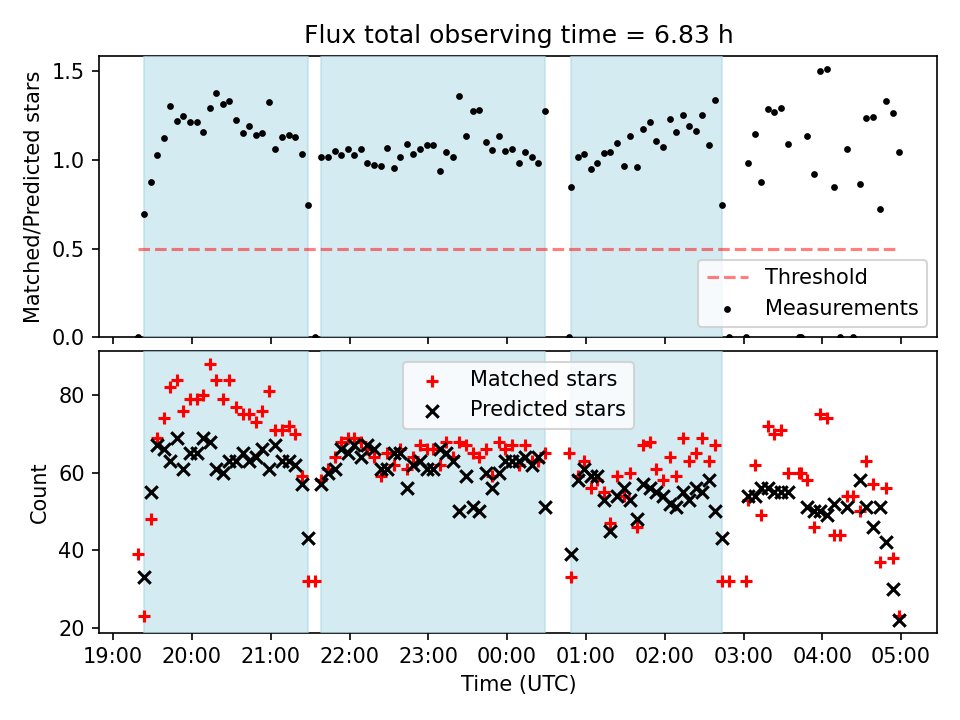 Flux total observing time = 6.83 h

Matched/Predicted stars

1.5
1.0
0.5
0.0

Threshold
Measurements

Count

80
60
40
20

Matched stars
Predicted stars

19:00 20:00 21:00 22:00 23:00 00:00 01:00 02:00 03:00 04:00 05:00

Time (UTC)